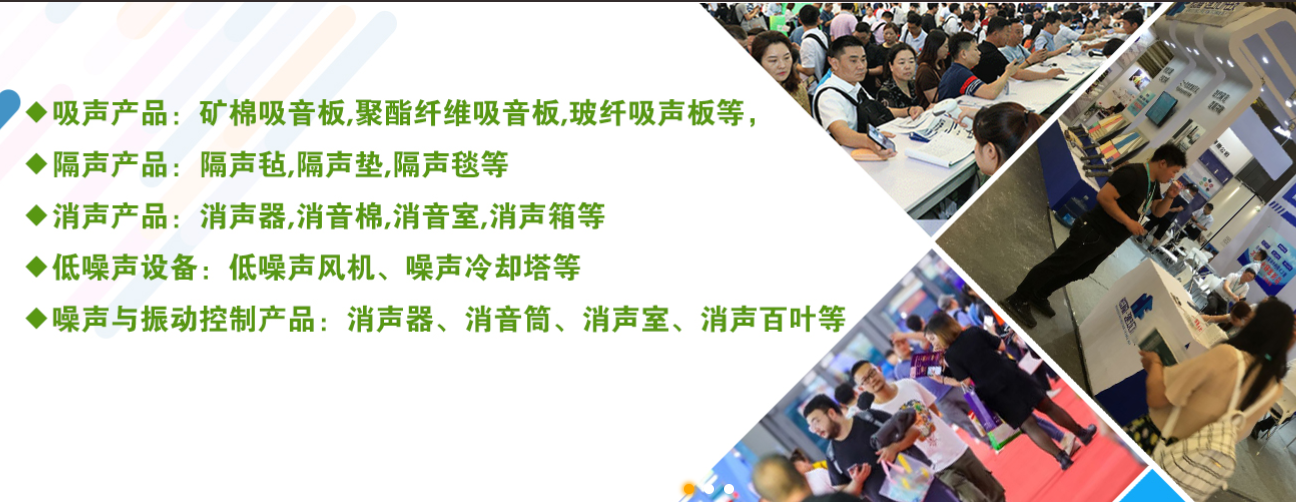 ◆吸声产品：矿棉吸音板,聚酯纤维吸音板,玻纤吸声板等，

◆隔声产品：隔声毡,隔声垫,隔声毯等

◆消声产品：消声器,消音棉,消音室,消声箱等

◆低噪声设备：低噪声风机、噪声冷却塔等

◆噪声与振动控制产品：消声器、消音筒、消声室、消声百叶等